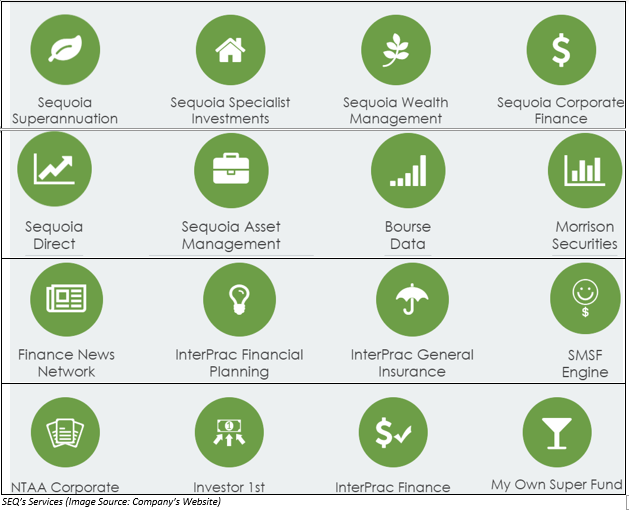 Sequoia Superannuation

Sequoia Specialist Investments

Sequoia Wealth Management

Sequoia Corporate Finance

Sequoia Direct

Sequoia Asset Management

Bourse Data

Morrison Securities

Finance News Network

InterPrac Financial Planning

InterPrac General Insurance

SMSF Engine

NTAA Corporate

Investor 1st

InterPrac Finance

My Own Super Fund

SEQ's Services (Image Source: Company's Website)